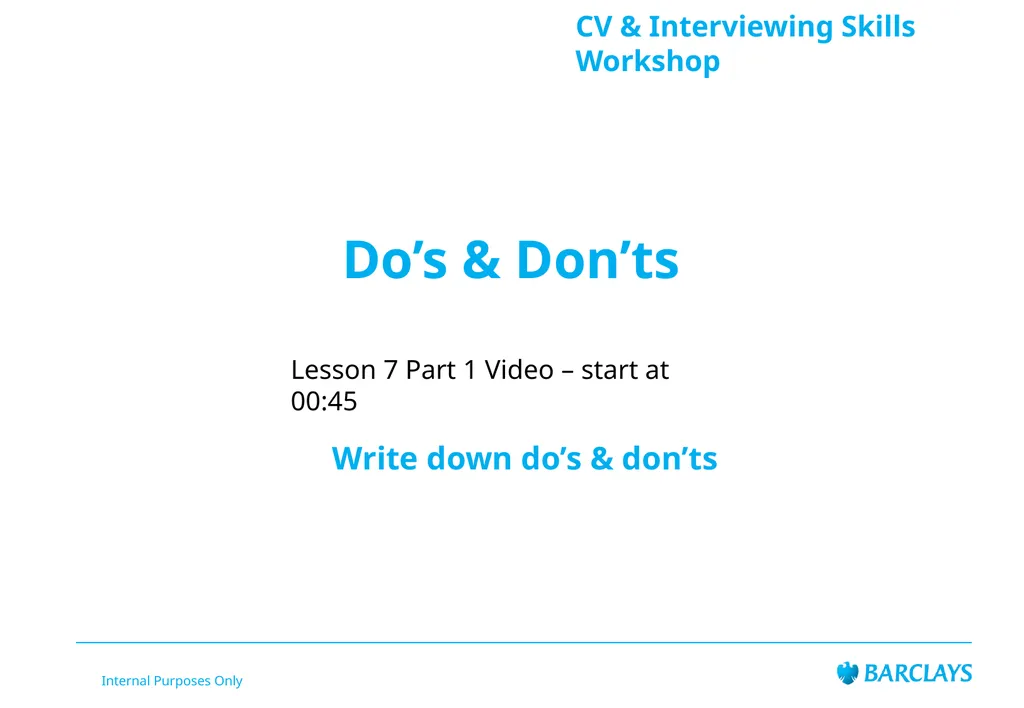 CV & Interviewing Skills Workshop

Do’s & Don’ts

Lesson 7 Part 1 Video – start at 00:45

Write down do’s & don’ts

Internal Purposes Only

BARCLAYS